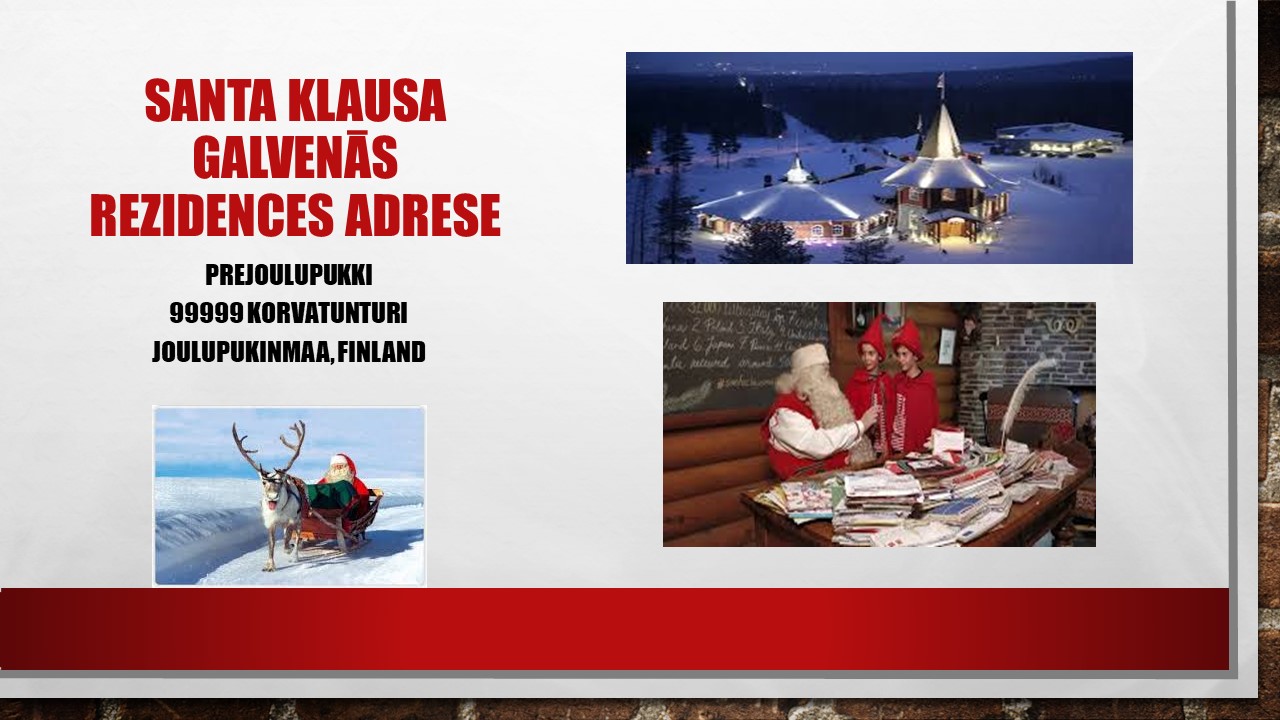 SANTA KLAUSA GALVENĀS REZIDENCES ADRESE

PREJOULUPUKKI
99999 KORVATUNTURI
JOULUPUKINMAA, FINLAND